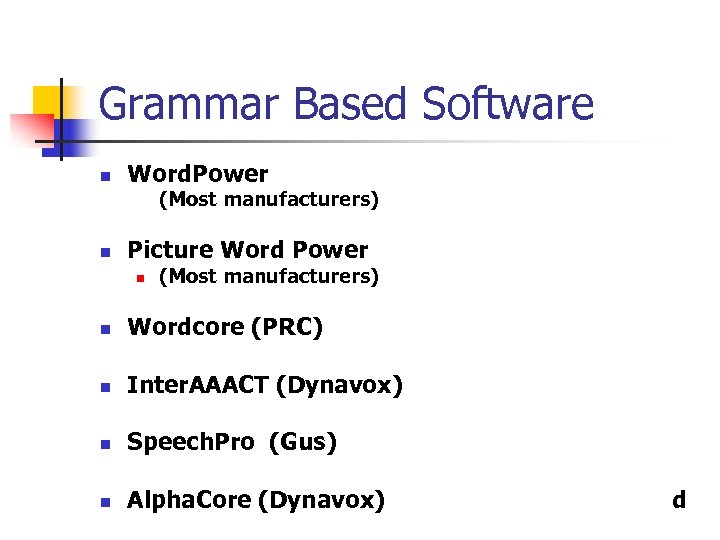 Grammar Based Software

- WordPower
  (Most manufacturers)
- Picture Word Power
  - (Most manufacturers)
- Wordcore (PRC)
- InterAAACT (Dynavox)
- SpeechPro (Gus)
- AlphaCore (Dynavox)

d